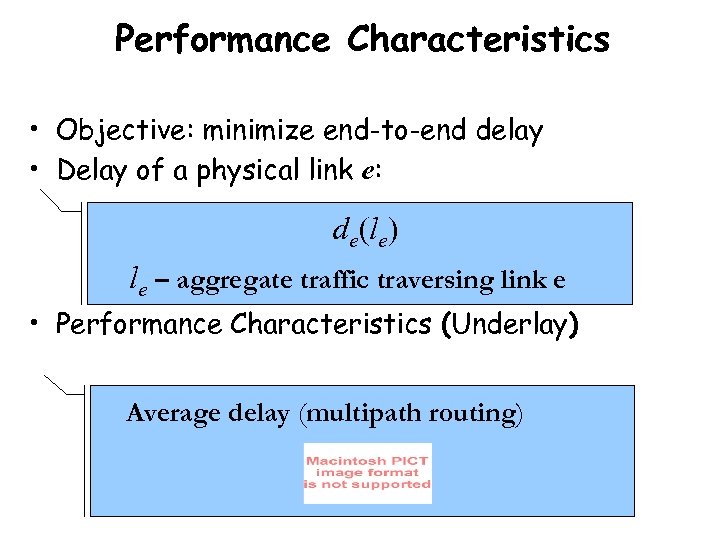 Performance Characteristics

• Objective: minimize end-to-end delay
• Delay of a physical link $e$:

$d_e(l_e)$

$l_e$ – aggregate traffic traversing link e

• Performance Characteristics (Underlay)

Average delay (multipath routing)

Macintosh PICT image format is not supported